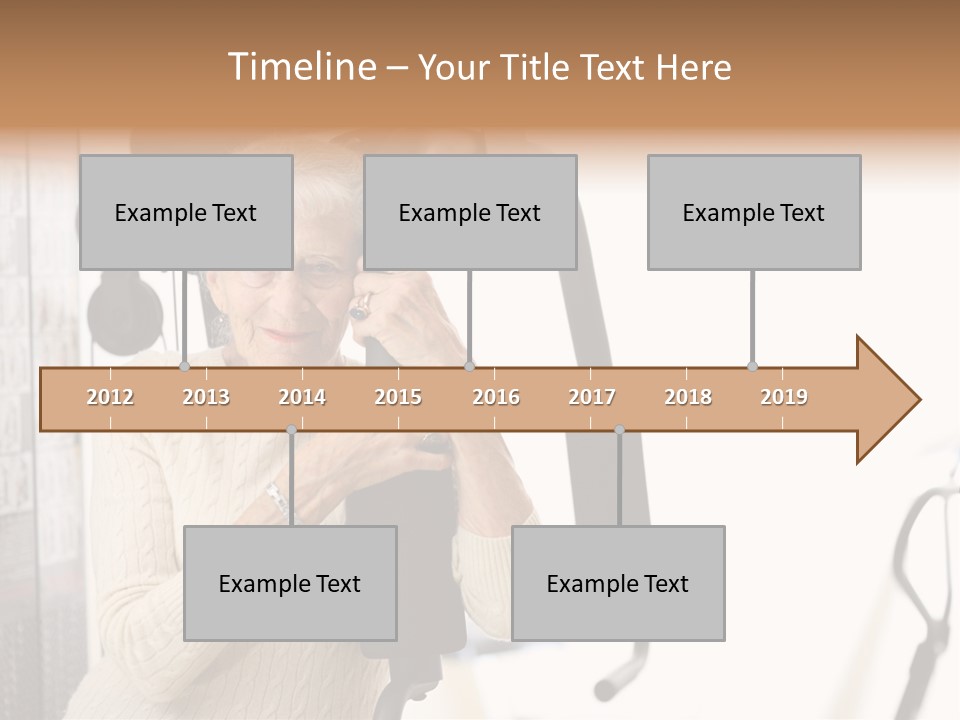 Timeline – Your Title Text Here

Example Text

Example Text

Example Text

2012 2013 2014 2015 2016 2017 2018 2019

Example Text

Example Text